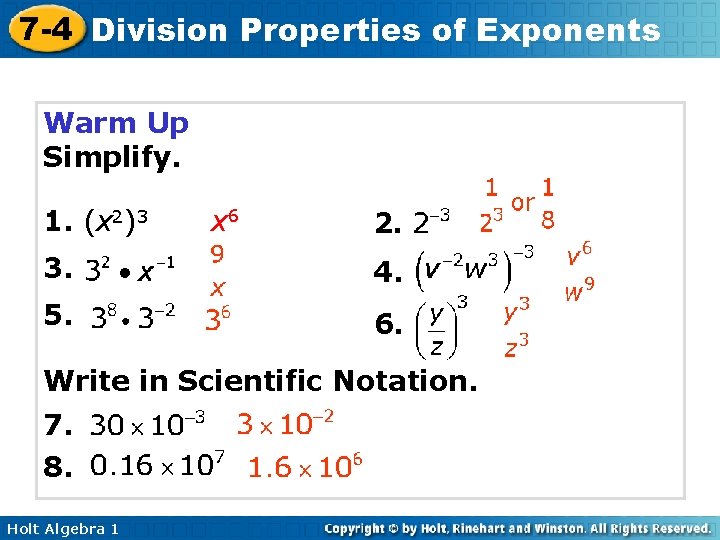 7-4 Division Properties of Exponents

Warm Up
Simplify.

1. $(x^2)^3$ $x^6$

2. $2^{-3}$ $\frac{1}{2^3}$ or $\frac{1}{8}$

3. $3^2 \bullet x^{-1}$ $\frac{9}{x}$

4. $(v^{-2}w^3)^{-3}$ $\frac{v^6}{w^9}$

5. $3^8 \bullet 3^{-2}$ $3^6$

6. $\left(\frac{y}{z}\right)^3$ $\frac{y^3}{z^3}$

Write in Scientific Notation.

7. $30 \times 10^{-3}$ $3 \times 10^{-2}$

8. $0.16 \times 10^7$ $1.6 \times 10^6$

Holt Algebra 1

Copyright © by Holt, Rinehart and Winston. All Rights Reserved.